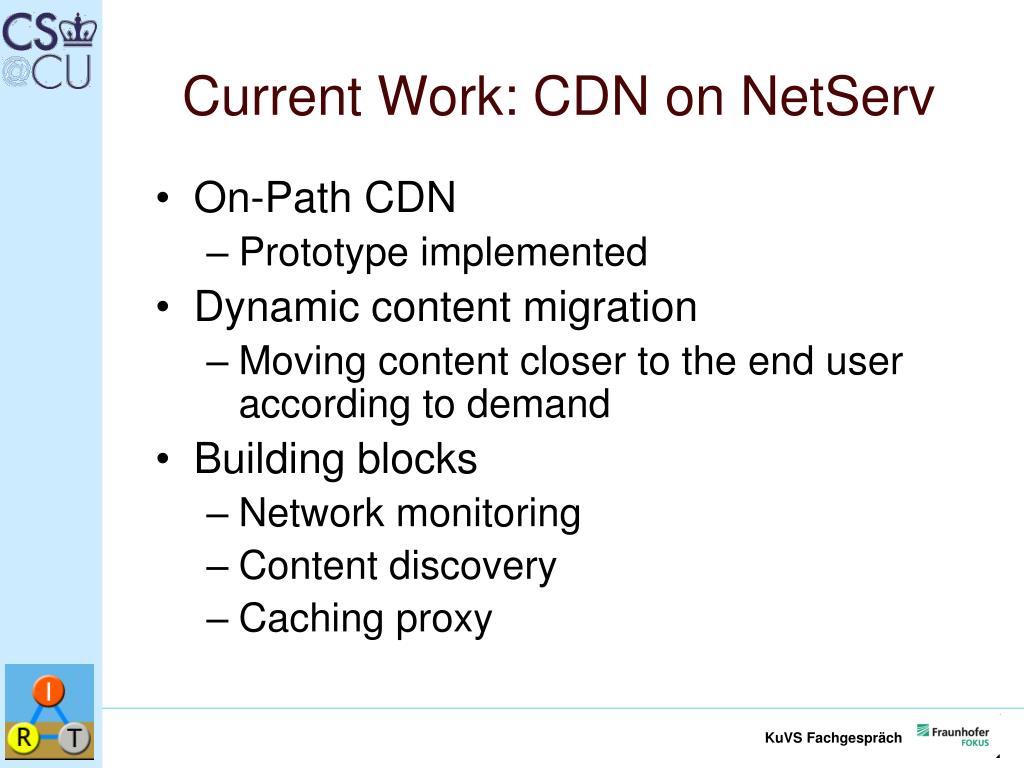 CS
@CU

Current Work: CDN on NetServ

• On-Path CDN
– Prototype implemented
• Dynamic content migration
– Moving content closer to the end user according to demand
• Building blocks
– Network monitoring
– Content discovery
– Caching proxy

I
R T

KuVS Fachgespräch
Fraunhofer FOKUS